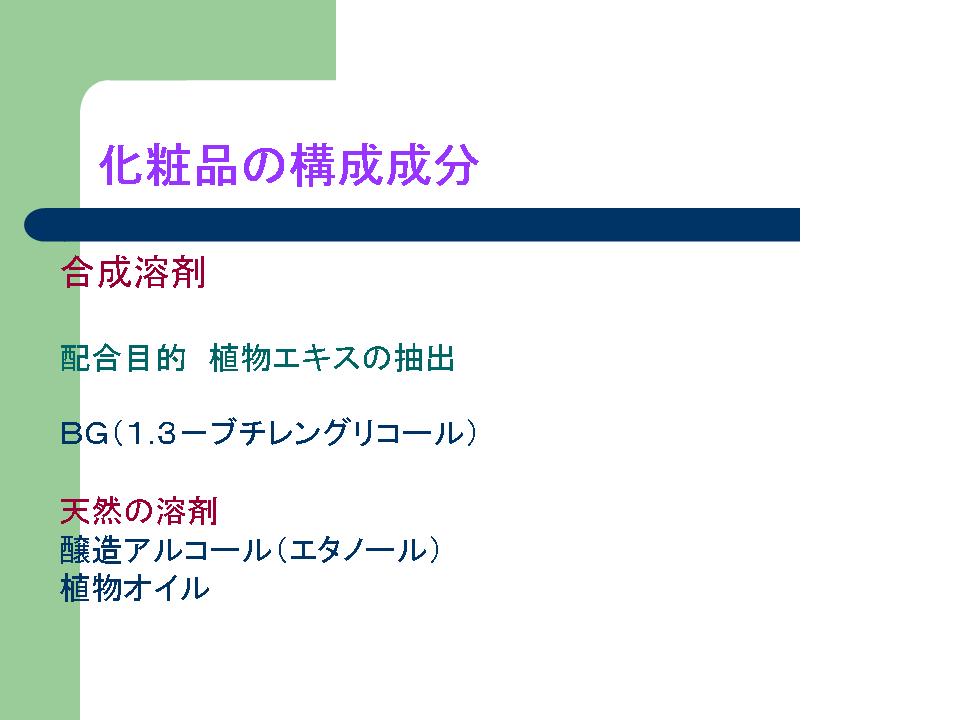 化粧品の構成成分

合成溶剤

配合目的　植物エキスの抽出

BG（1.3ーブチレングリコール）

天然の溶剤
醸造アルコール（エタノール）
植物オイル